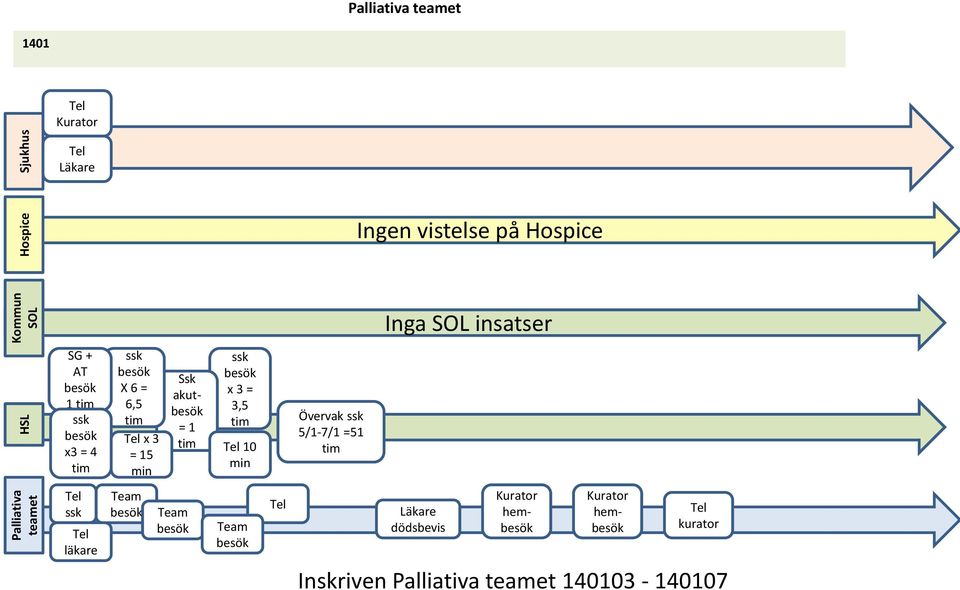 Palliativa teamet

1401

Sjukhus

Tel Kurator

Tel Läkare

Hospice

Ingen vistelse på Hospice

Kommun SOL

Inga SOL insatser

HSL

SG + AT besök 1 tim

ssk besök x3 = 4 tim

ssk besök X 6 = 6,5 tim

Tel x 3 = 15 min

Ssk akut-besök = 1 tim

ssk besök x 3 = 3,5 tim

Tel 10 min

Övervak ssk 5/1-7/1 =51 tim

Palliativa teamet

Tel ssk

Tel läkare

Team besök

Team besök

Team besök

Tel

Läkare dödsbevis

Kurator hem-besök

Kurator hem-besök

Tel kurator

Inskriven Palliativa teamet 140103 - 140107